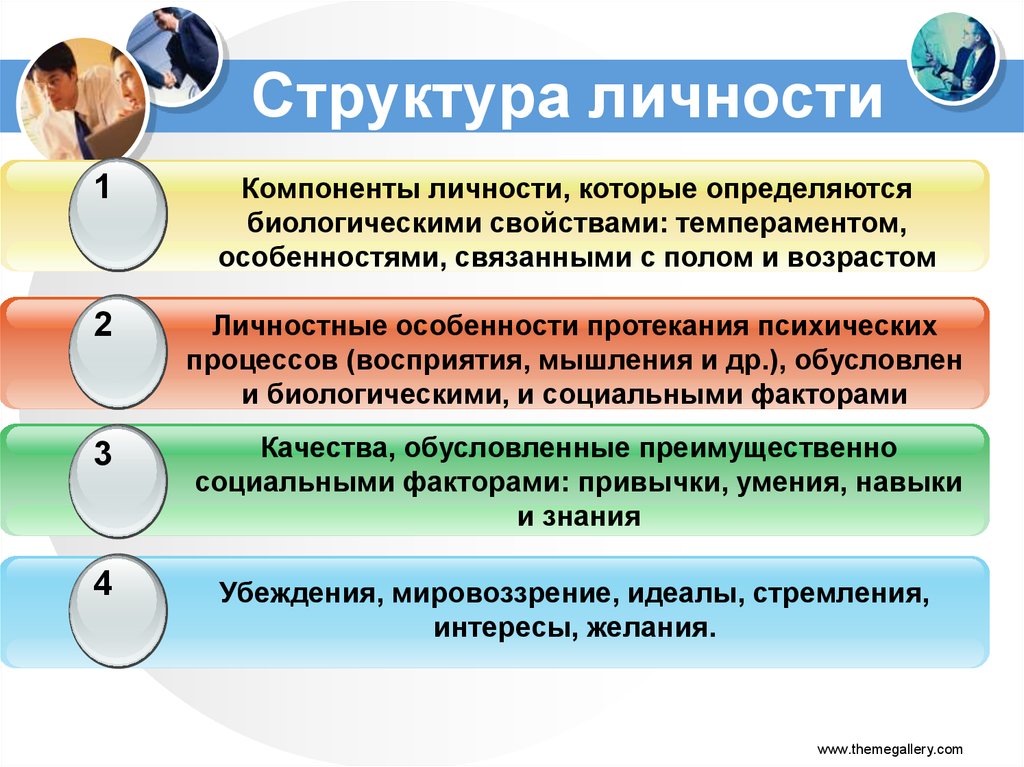 Структура личности

1

Компоненты личности, которые определяются биологическими свойствами: темпераментом, особенностями, связанными с полом и возрастом

2

Личностные особенности протекания психических процессов (восприятия, мышления и др.), обусловлен и биологическими, и социальными факторами

3

Качества, обусловленные преимущественно социальными факторами: привычки, умения, навыки и знания

4

Убеждения, мировоззрение, идеалы, стремления, интересы, желания.

www.themegallery.com